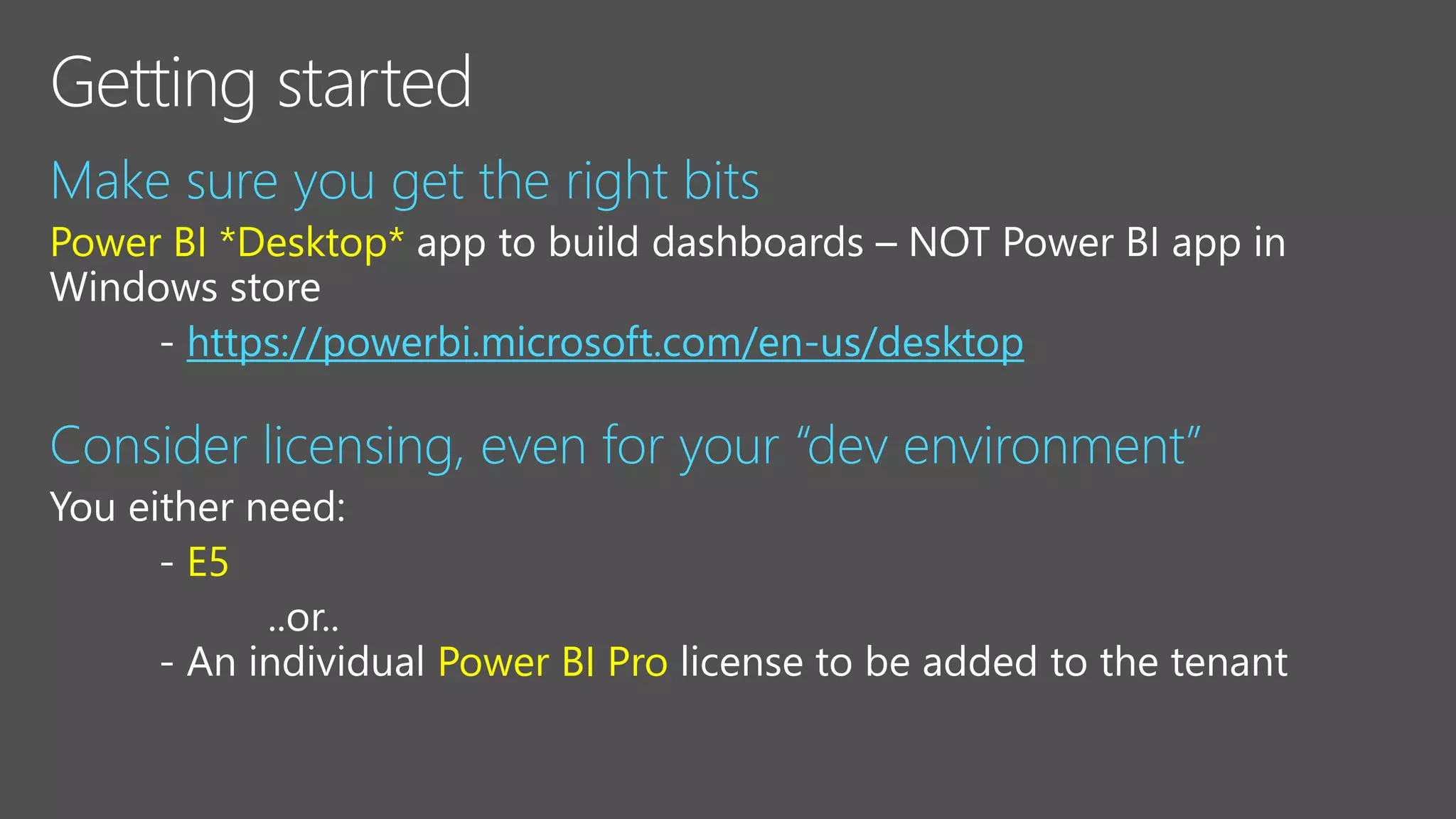 Getting started

Make sure you get the right bits

Power BI *Desktop* app to build dashboards – NOT Power BI app in Windows store

- https://powerbi.microsoft.com/en-us/desktop

Consider licensing, even for your “dev environment”

You either need:

- E5

..or..

- An individual Power BI Pro license to be added to the tenant